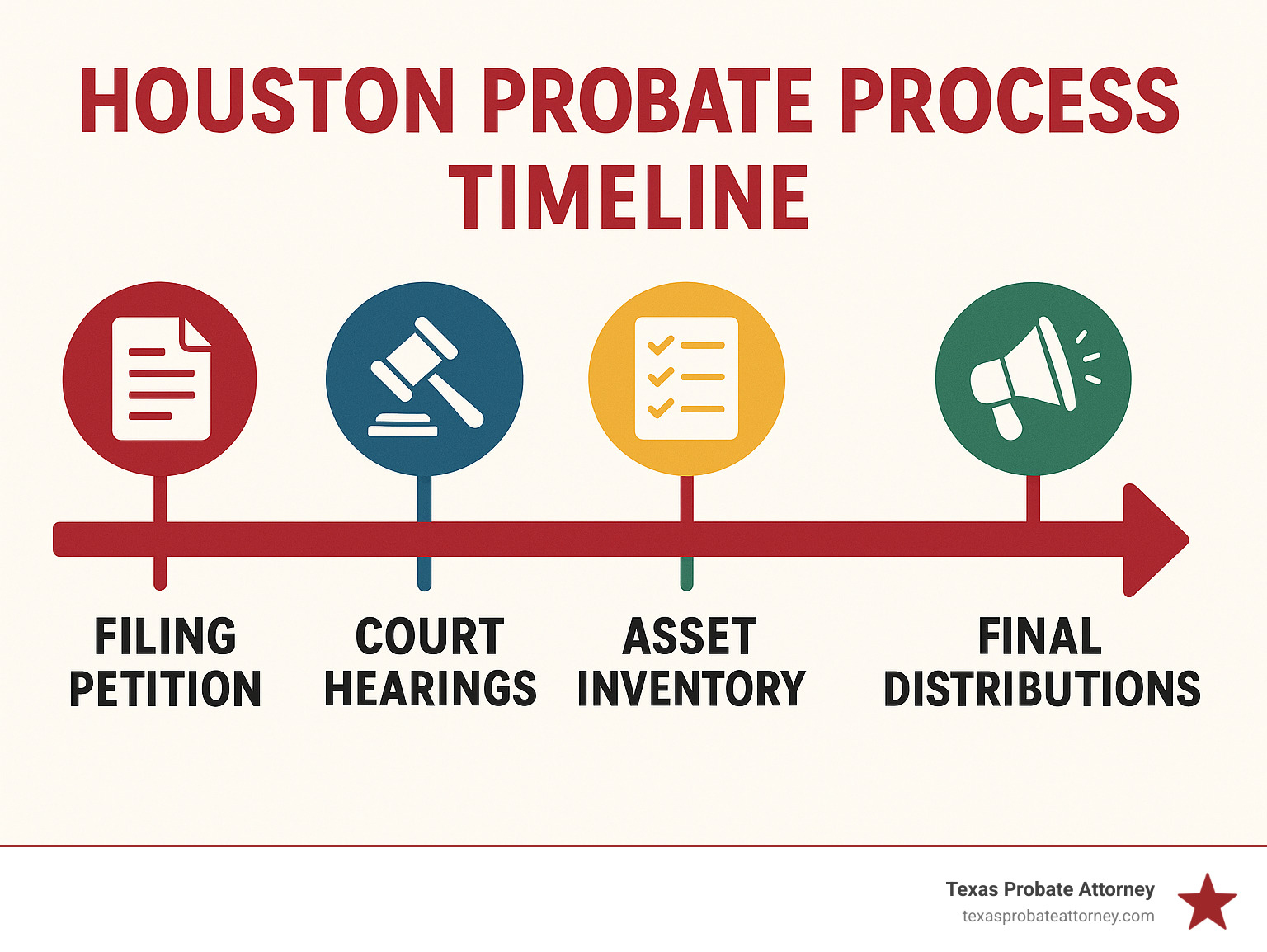 HOUSTON PROBATE PROCESS TIMELINE

FILING PETITION

COURT HEARINGS

ASSET INVENTORY

FINAL DISTRIBUTIONS

Texas Probate Attorney
texasprobateattorney.com